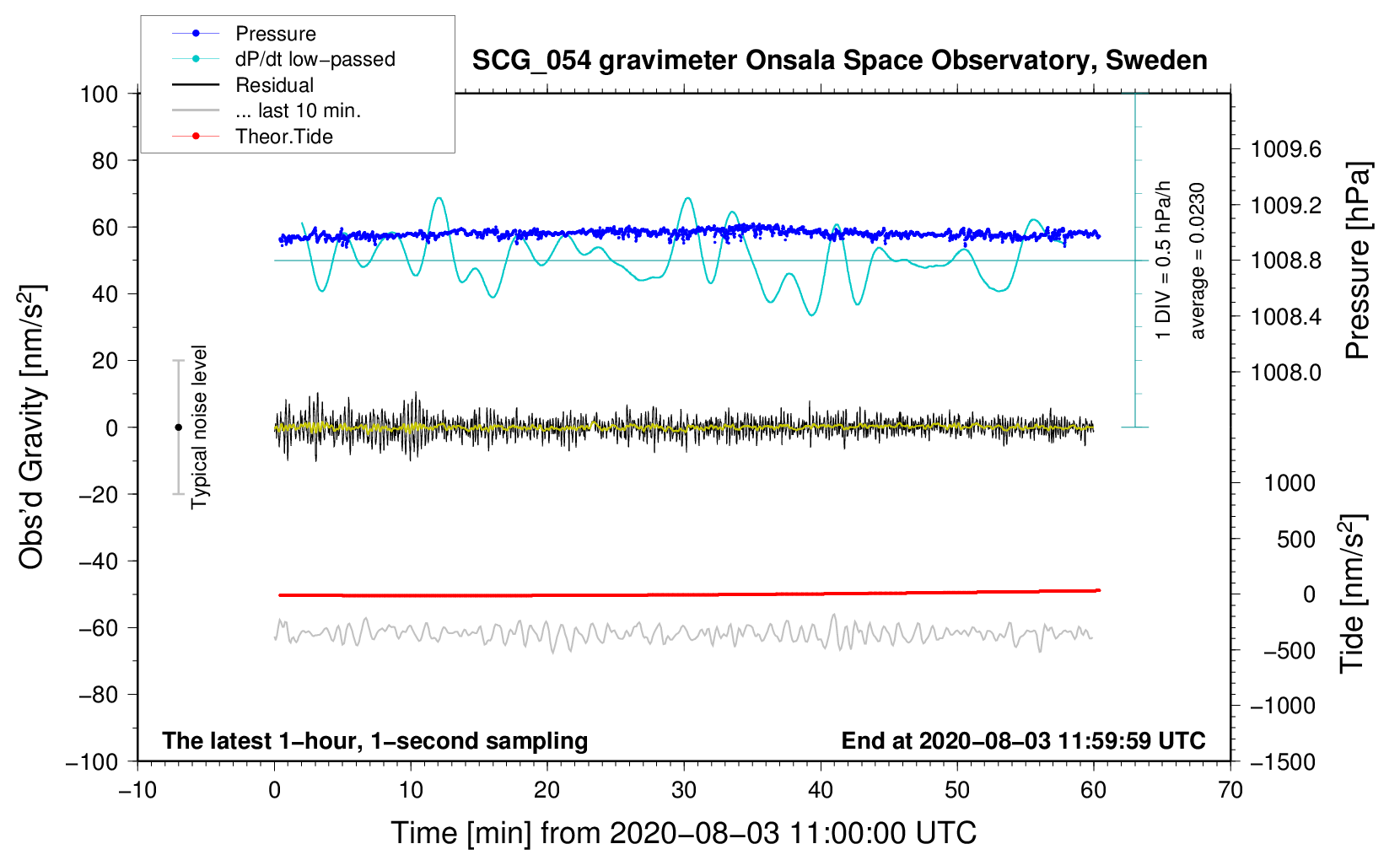 Pressure
dP/dt low−passed
Residual
... last 10 min.
Theor.Tide

SCG_054 gravimeter Onsala Space Observatory, Sweden

100
80
60
40
20
0
−20
−40
−60
−80
−100

Obs'd Gravity [nm/s$^2$]

Typical noise level

1 DIV = 0.5 hPa/h
average = 0.0230

1009.6
1009.2
1008.8
1008.4
1008.0

Pressure [hPa]

1000
500
0
−500
−1000
−1500

Tide [nm/s$^2$]

The latest 1−hour, 1−second sampling
End at 2020−08−03 11:59:59 UTC

−10
0
10
20
30
40
50
60
70

Time [min] from 2020−08−03 11:00:00 UTC